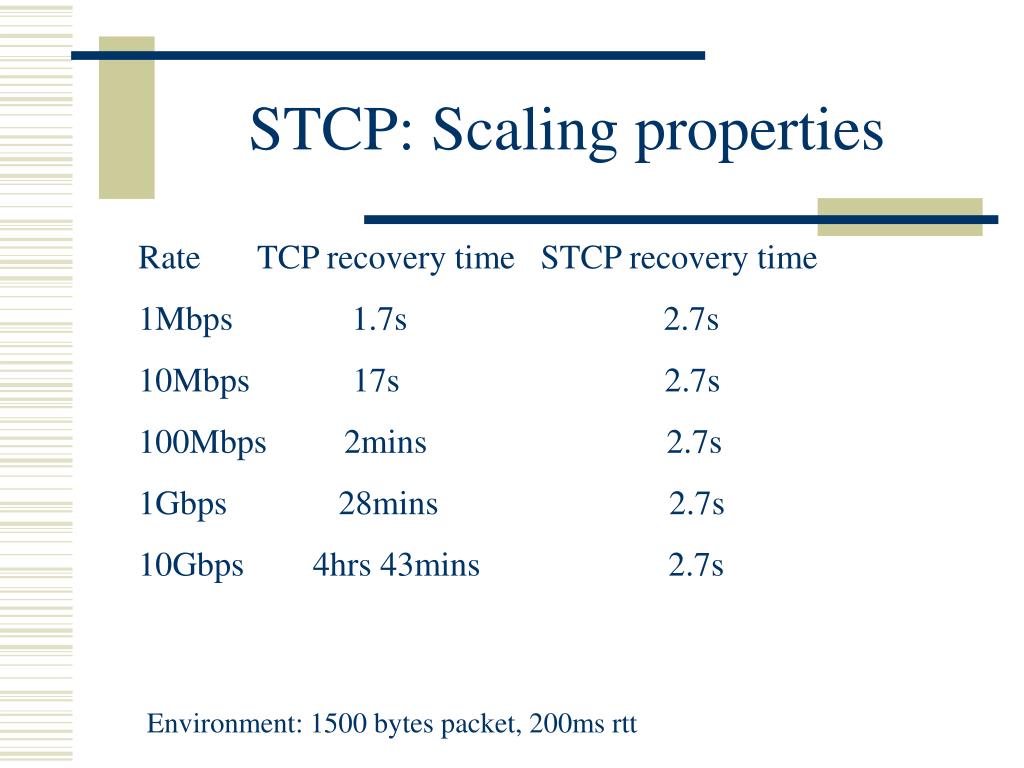 STCP: Scaling properties

| Rate | TCP recovery time | STCP recovery time |
|---|---|---|
| 1Mbps | 1.7s | 2.7s |
| 10Mbps | 17s | 2.7s |
| 100Mbps | 2mins | 2.7s |
| 1Gbps | 28mins | 2.7s |
| 10Gbps | 4hrs 43mins | 2.7s |

Environment: 1500 bytes packet, 200ms rtt